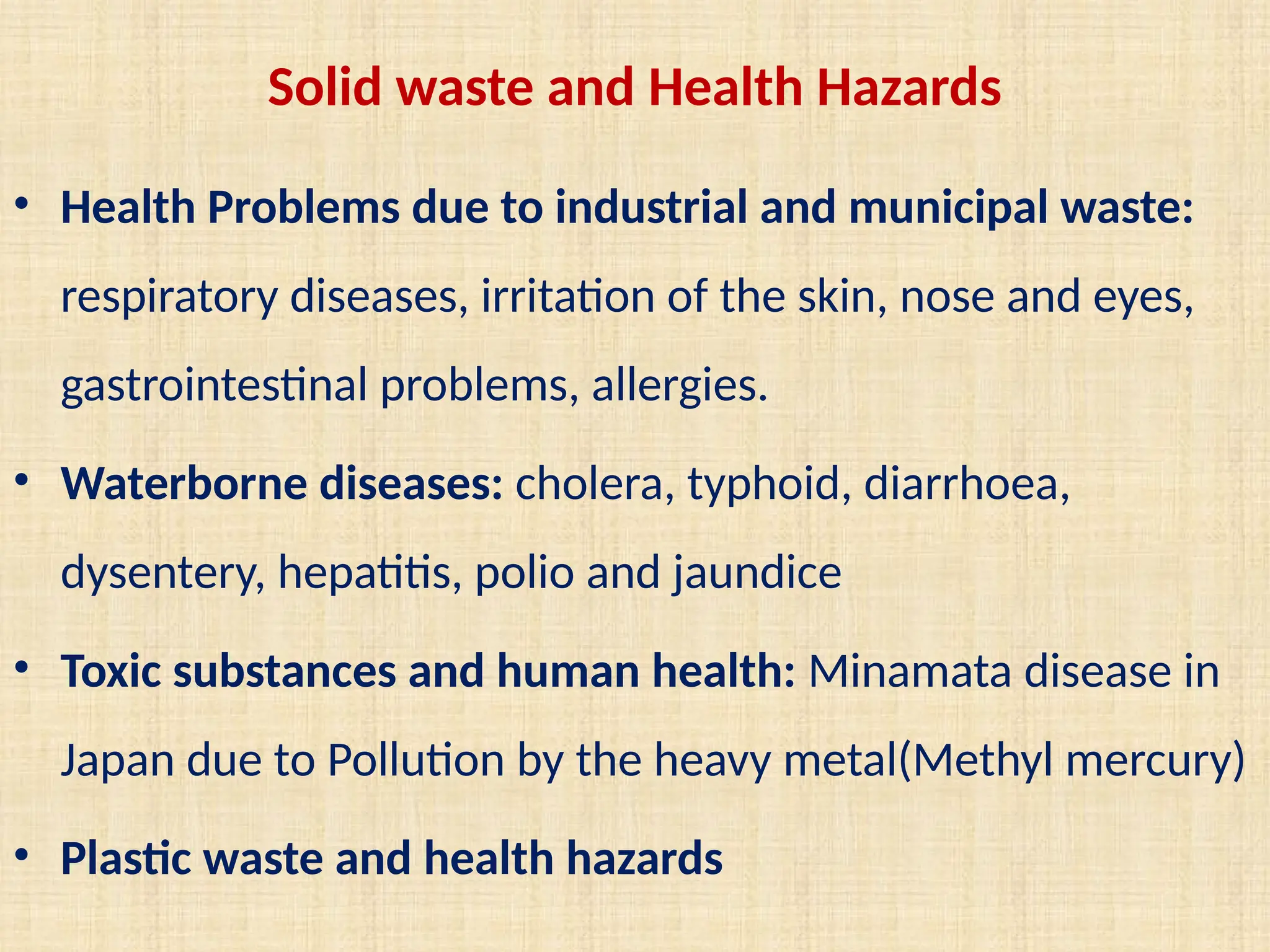 Solid waste and Health Hazards

• Health Problems due to industrial and municipal waste: respiratory diseases, irritation of the skin, nose and eyes, gastrointestinal problems, allergies.

• Waterborne diseases: cholera, typhoid, diarrhoea, dysentery, hepatitis, polio and jaundice

• Toxic substances and human health: Minamata disease in Japan due to Pollution by the heavy metal(Methyl mercury)

• Plastic waste and health hazards